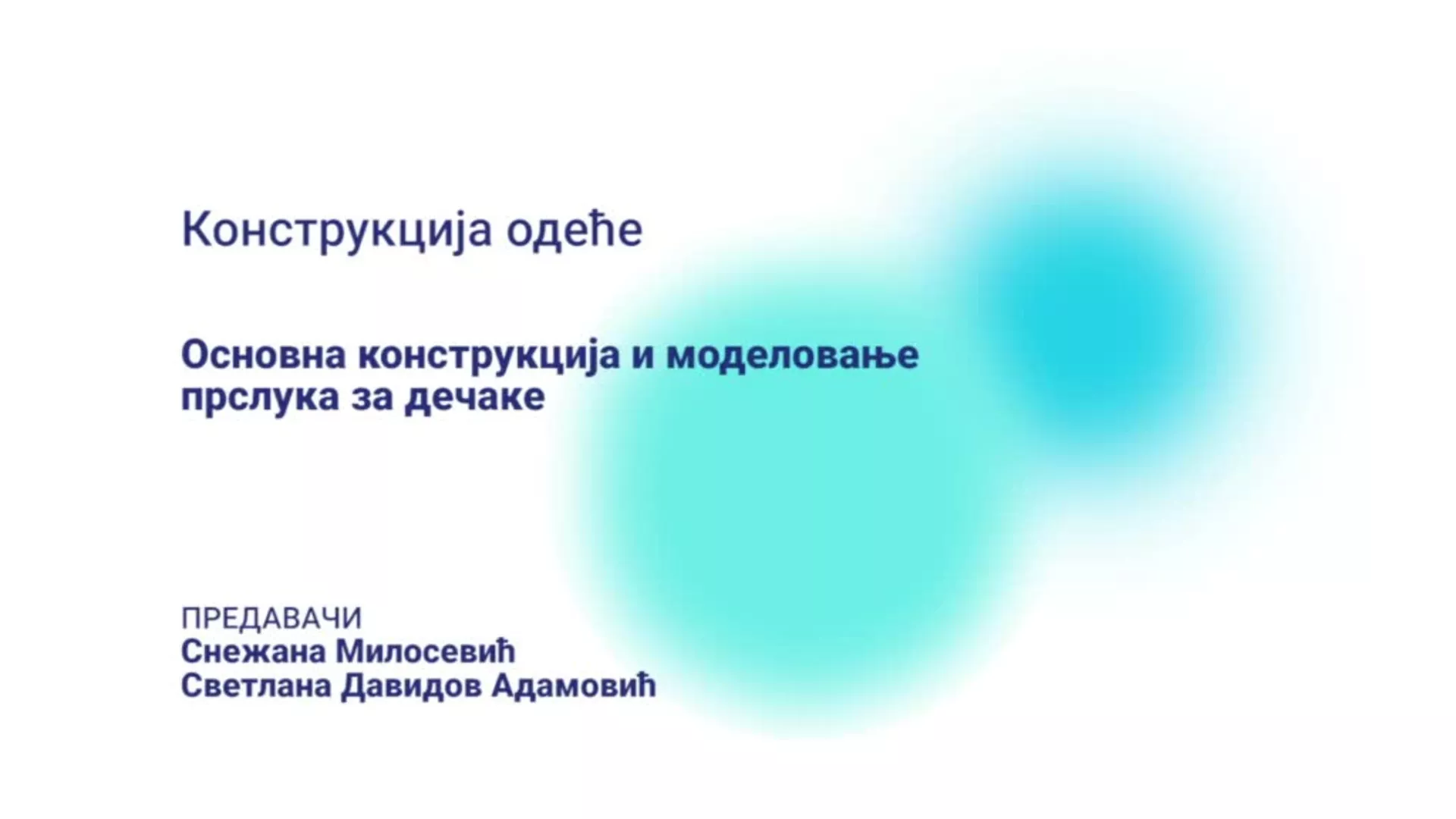 Конструкција одеће

Основна конструкција и моделовање прслука за дечаке

ПРЕДАВАЧИ
Снежана Милосевић
Светлана Давидов Адамовић